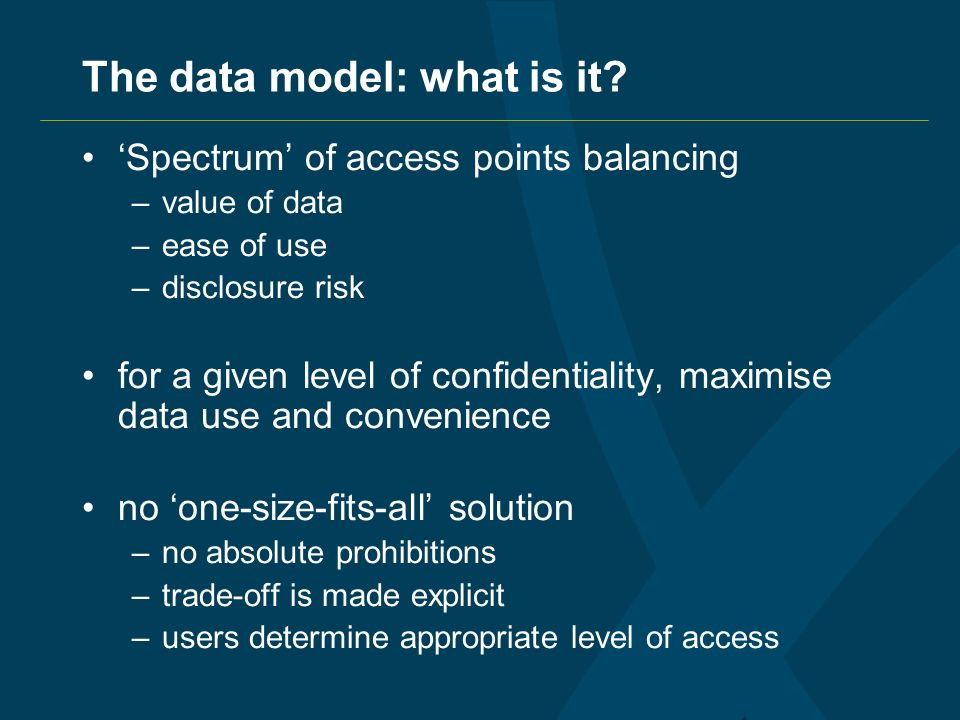 The data model: what is it?

• ‘Spectrum’ of access points balancing
– value of data
– ease of use
– disclosure risk

• for a given level of confidentiality, maximise data use and convenience

• no ‘one-size-fits-all’ solution
– no absolute prohibitions
– trade-off is made explicit
– users determine appropriate level of access